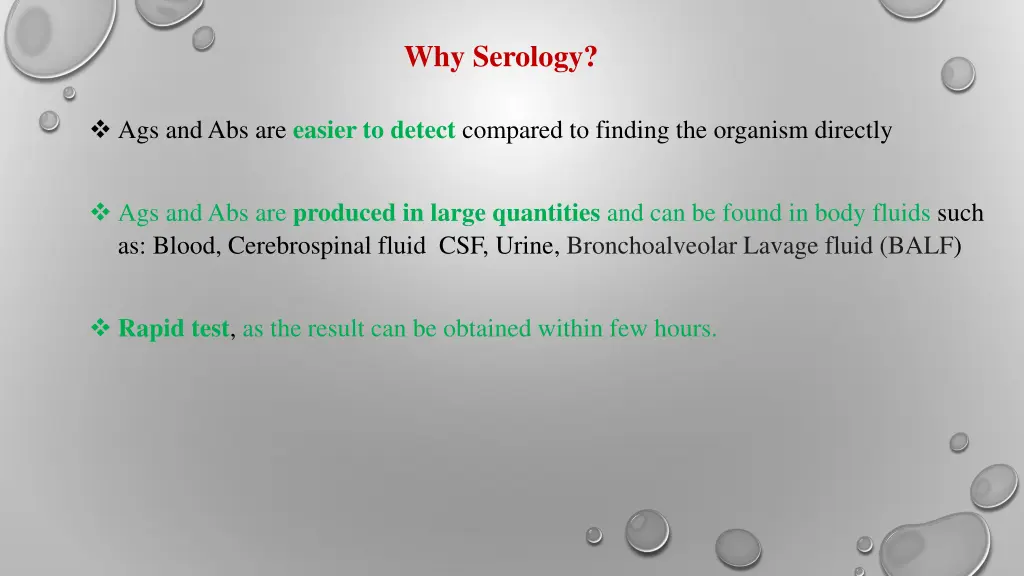 Why Serology?

❖ Ags and Abs are easier to detect compared to finding the organism directly

❖ Ags and Abs are produced in large quantities and can be found in body fluids such as: Blood, Cerebrospinal fluid  CSF, Urine, Bronchoalveolar Lavage fluid (BALF)

❖ Rapid test, as the result can be obtained within few hours.